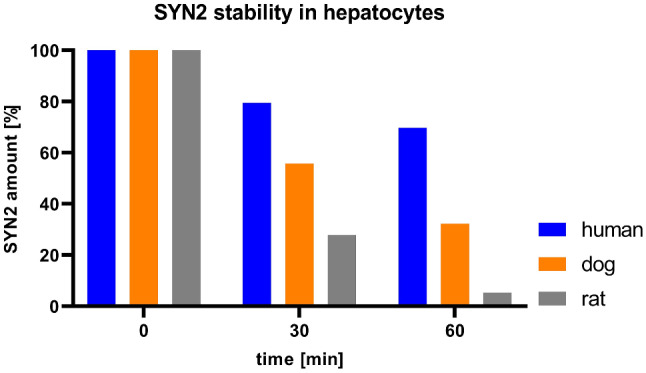 SYN2 stability in hepatocytes

SYN2 amount [%]

100
80
60
40
20
0

0
30
60

time [min]

human
dog
rat